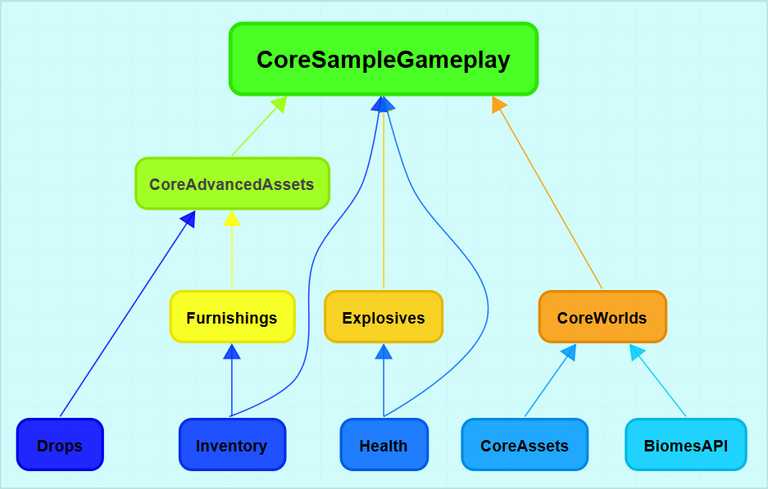 CoreSampleGameplay

CoreAdvancedAssets

Furnishings

Explosives

CoreWorlds

Drops

Inventory

Health

CoreAssets

BiomesAPI